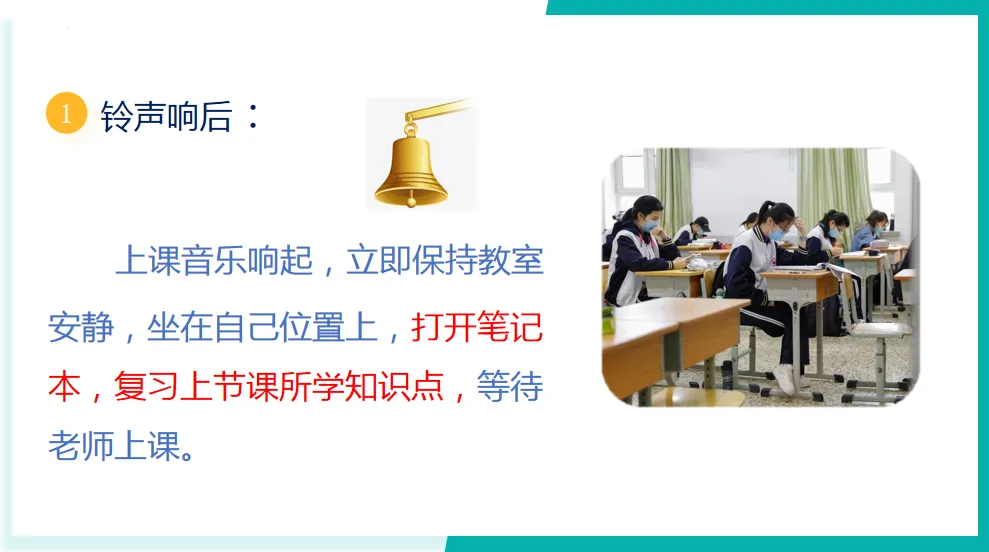 1 铃声响后：

上课音乐响起，立即保持教室安静，坐在自己位置上，打开笔记本，复习上节课所学知识点，等待老师上课。